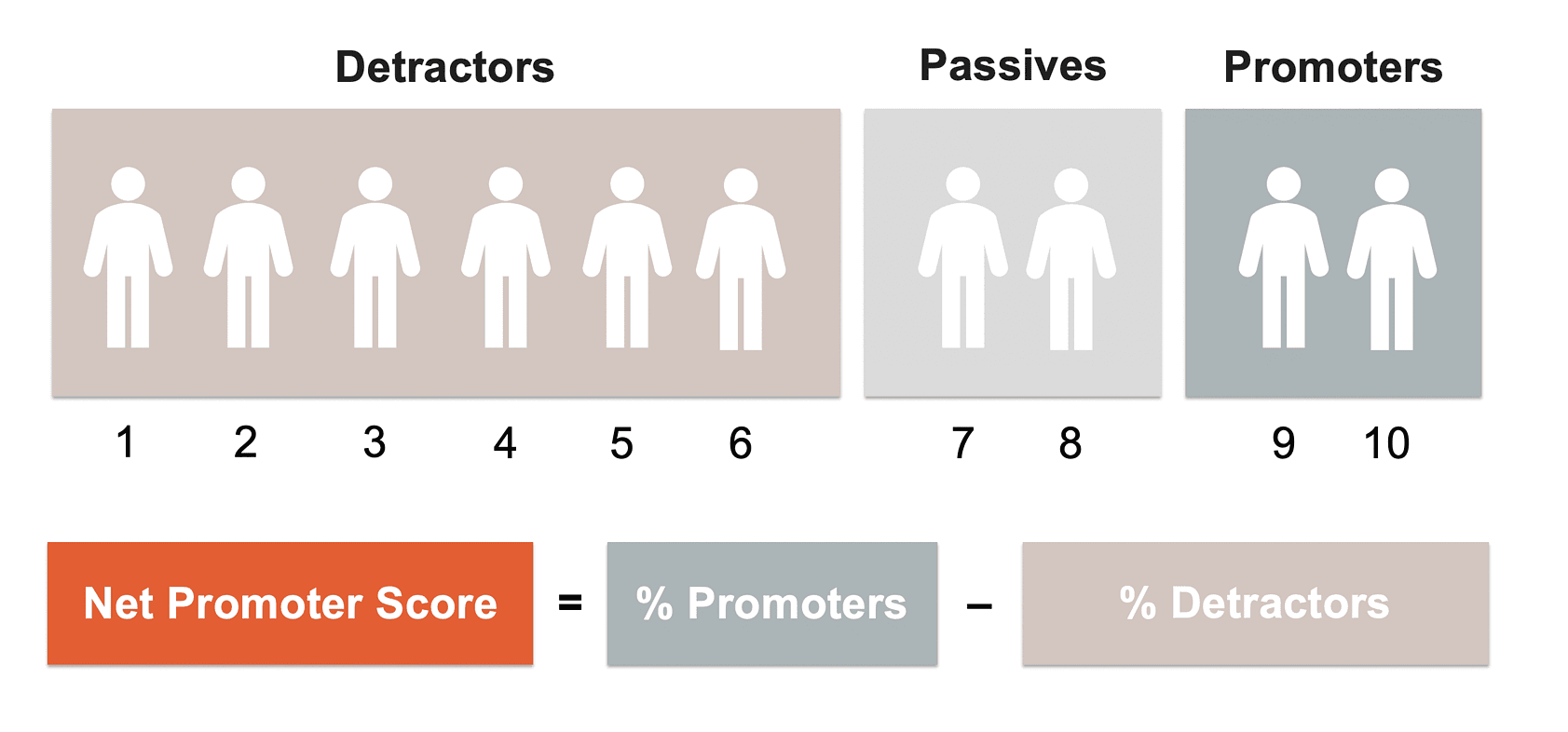 Detractors Passives Promoters

1 2 3 4 5 6 7 8 9 10

Net Promoter Score = % Promoters – % Detractors